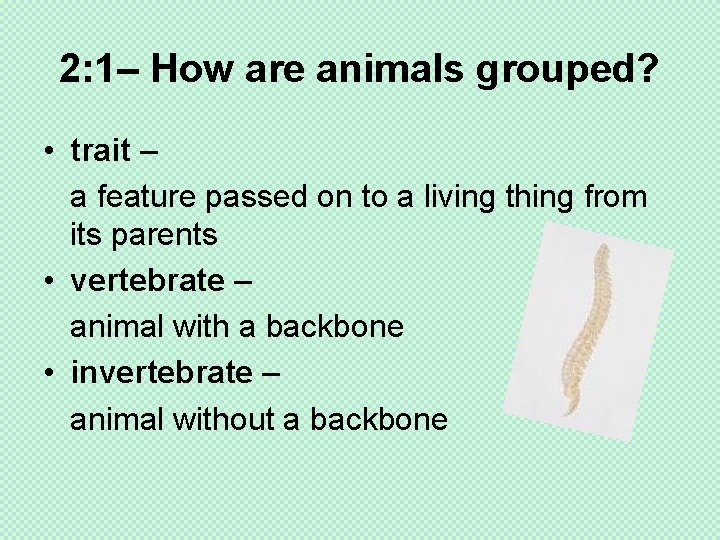 2:1– How are animals grouped?

• trait –

a feature passed on to a living thing from its parents

• vertebrate –

animal with a backbone

• invertebrate –

animal without a backbone